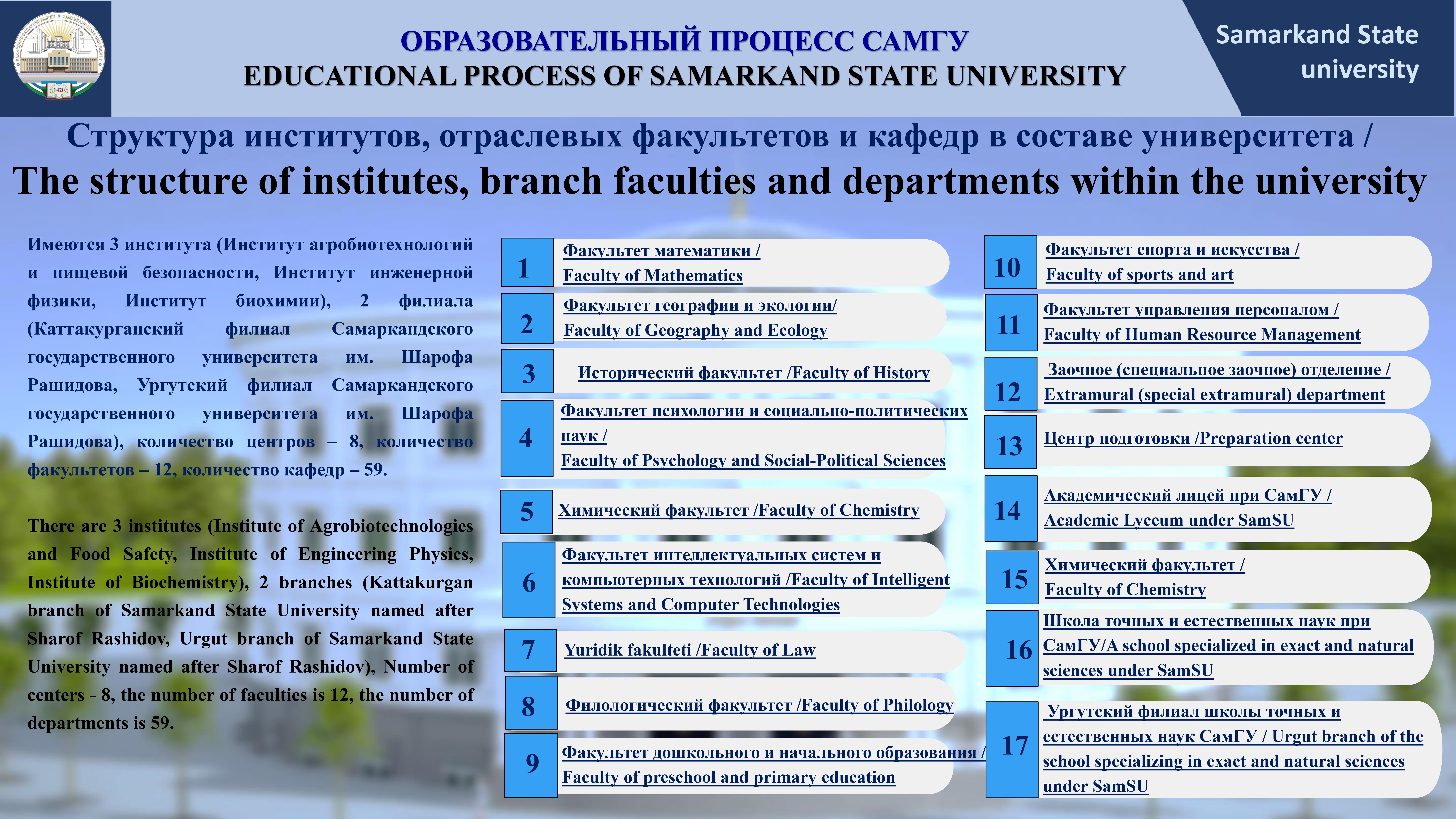 1420

ОБРАЗОВАТЕЛЬНЫЙ ПРОЦЕСС САМГУ
EDUCATIONAL PROCESS OF SAMARKAND STATE UNIVERSITY

Samarkand State university

Структура институтов, отраслевых факультетов и кафедр в составе университета /
The structure of institutes, branch faculties and departments within the university

Имеются 3 института (Институт агробиотехнологий и пищевой безопасности, Институт инженерной физики, Институт биохимии), 2 филиала (Каттакурганский филиал Самаркандского государственного университета им. Шарофа Рашидова, Ургутский филиал Самаркандского государственного университета им. Шарофа Рашидова), количество центров – 8, количество факультетов – 12, количество кафедр – 59.

There are 3 institutes (Institute of Agrobiotechnologies and Food Safety, Institute of Engineering Physics, Institute of Biochemistry), 2 branches (Kattakurgan branch of Samarkand State University named after Sharof Rashidov, Urgut branch of Samarkand State University named after Sharof Rashidov), Number of centers - 8, the number of faculties is 12, the number of departments is 59.

1 Факультет математики / Faculty of Mathematics

2 Факультет географии и экологии/ Faculty of Geography and Ecology

3 Исторический факультет /Faculty of History

4 Факультет психологии и социально-политических наук / Faculty of Psychology and Social-Political Sciences

5 Химический факультет /Faculty of Chemistry

6 Факультет интеллектуальных систем и компьютерных технологий /Faculty of Intelligent Systems and Computer Technologies

7 Yuridik fakulteti /Faculty of Law

8 Филологический факультет /Faculty of Philology

9 Факультет дошкольного и начального образования / Faculty of preschool and primary education

10 Факультет спорта и искусства / Faculty of sports and art

11 Факультет управления персоналом / Faculty of Human Resource Management

12 Заочное (специальное заочное) отделение / Extramural (special extramural) department

13 Центр подготовки /Preparation center

14 Академический лицей при СамГУ / Academic Lyceum under SamSU

15 Химический факультет / Faculty of Chemistry

16 Школа точных и естественных наук при СамГУ/A school specialized in exact and natural sciences under SamSU

17 Ургутский филиал школы точных и естественных наук СамГУ / Urgut branch of the school specializing in exact and natural sciences under SamSU